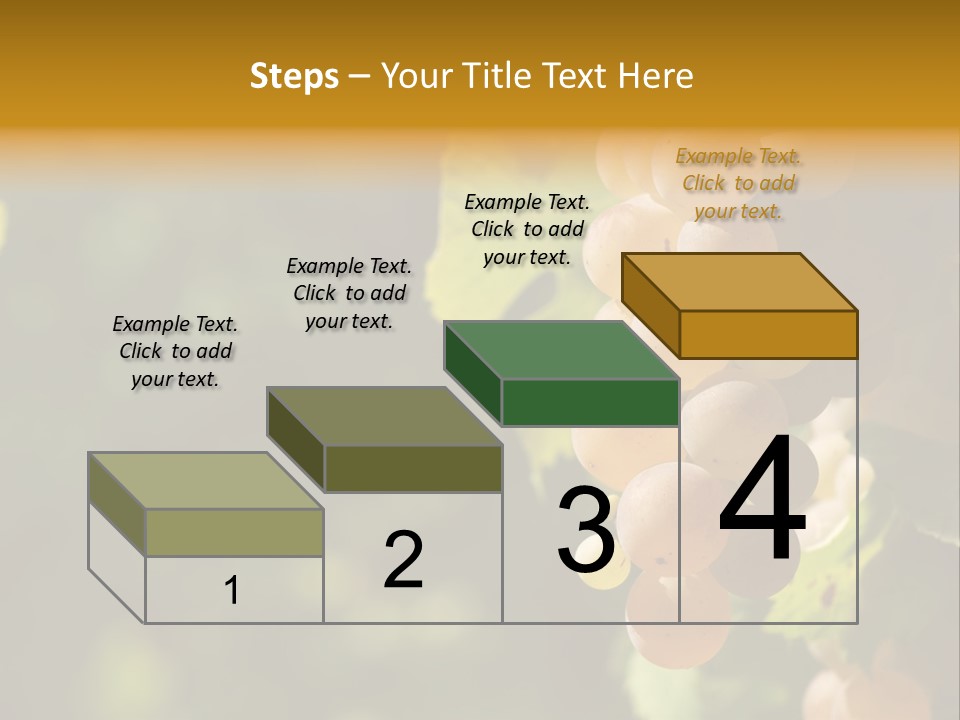 Steps – Your Title Text Here

Example Text. Click to add your text.

Example Text. Click to add your text.

Example Text. Click to add your text.

Example Text. Click to add your text.

1

2

3

4